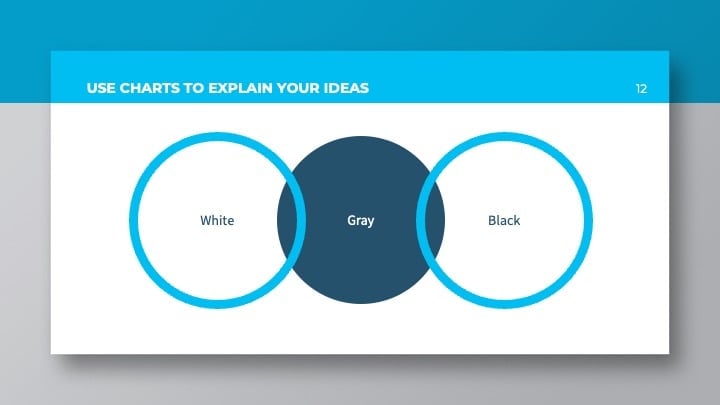 USE CHARTS TO EXPLAIN YOUR IDEAS

12

White

Gray

Black